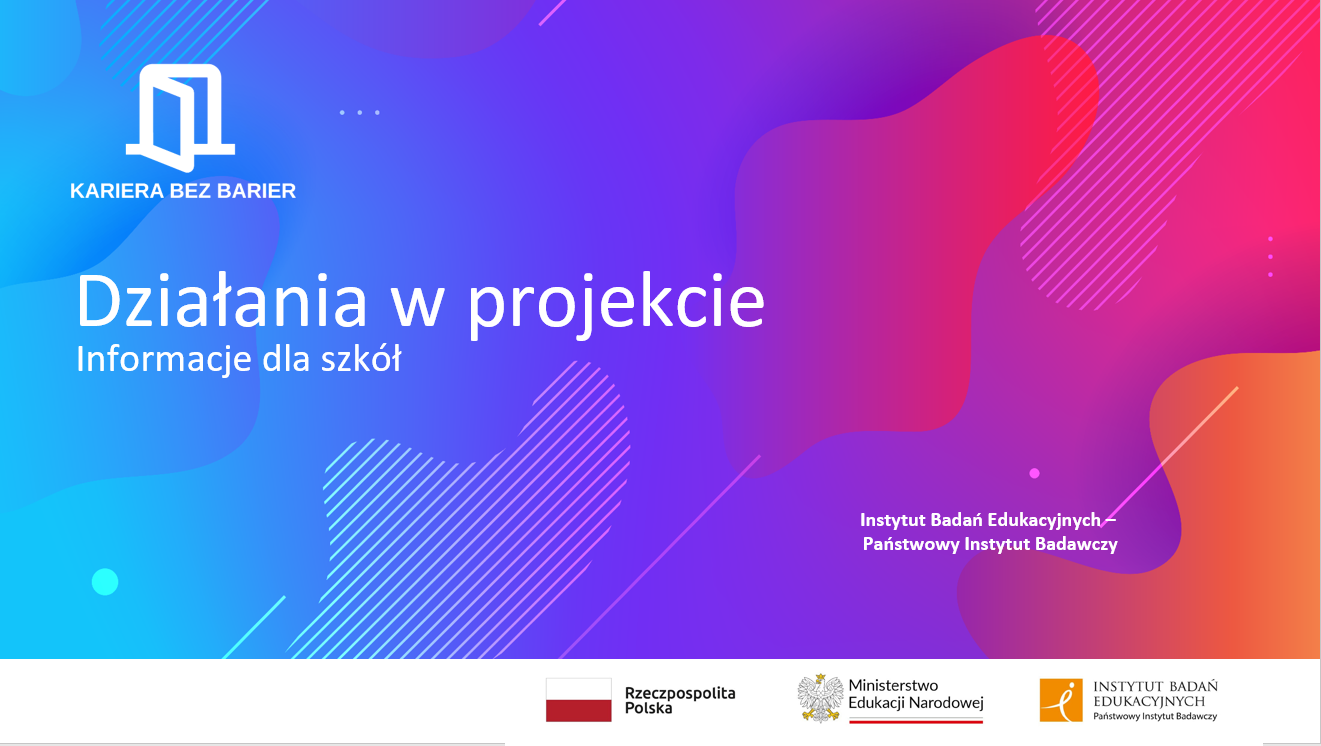 KARIERA BEZ BARIER

Działania w projekcie
Informacje dla szkół

Instytut Badań Edukacyjnych – Państwowy Instytut Badawczy

Rzeczpospolita Polska

Ministerstwo Edukacji Narodowej

INSTYTUT BADAŃ EDUKACYJNYCH
Państwowy Instytut Badawczy